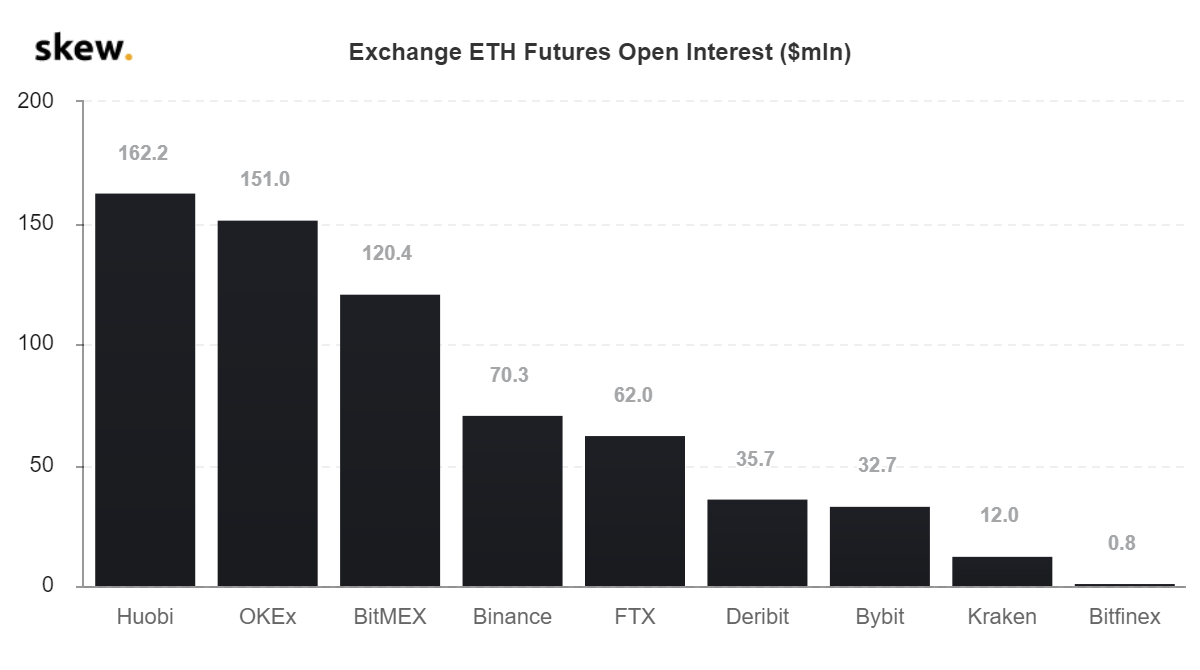 skew.

Exchange ETH Futures Open Interest ($mln)

200
150
100
50
0

162.2
151.0
120.4
70.3
62.0
35.7
32.7
12.0
0.8

Huobi
OKEx
BitMEX
Binance
FTX
Deribit
Bybit
Kraken
Bitfinex